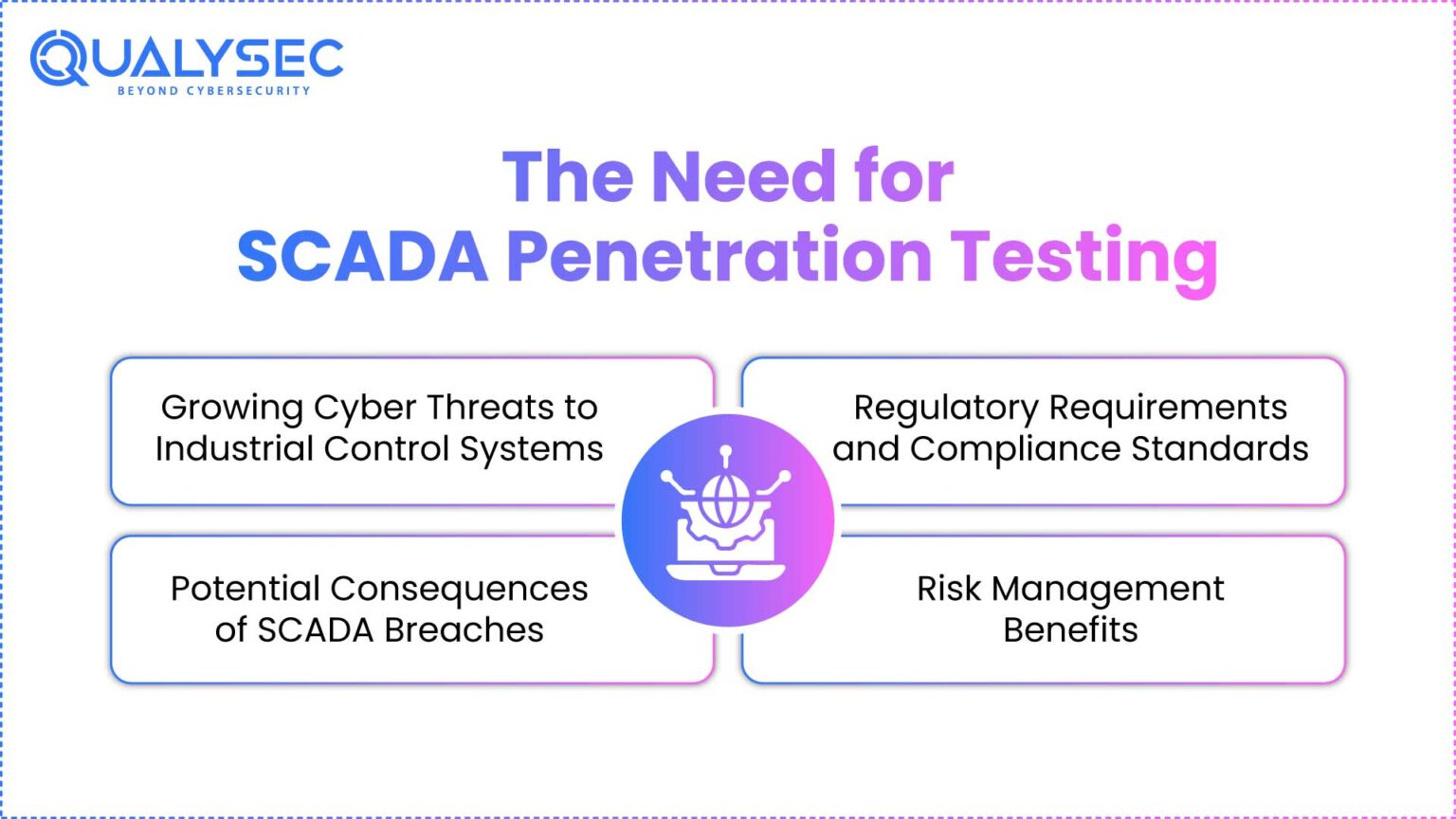 QUALYSEC
BEYOND CYBERSECURITY

The Need for
SCADA Penetration Testing

Growing Cyber Threats to Industrial Control Systems

Regulatory Requirements and Compliance Standards

Potential Consequences of SCADA Breaches

Risk Management Benefits